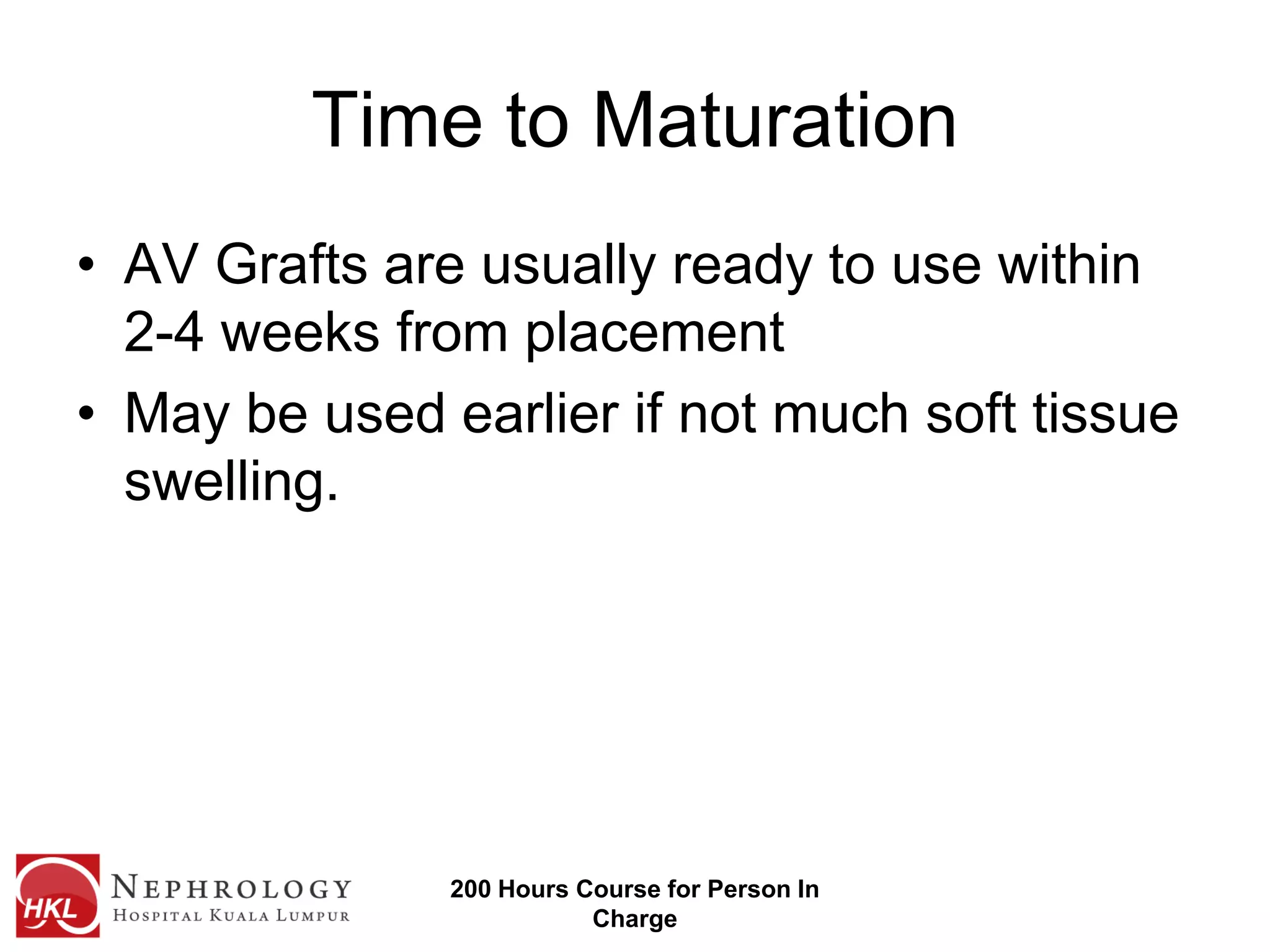 Time to Maturation

• AV Grafts are usually ready to use within 2-4 weeks from placement
• May be used earlier if not much soft tissue swelling.

HKL
NEPHROLOGY
HOSPITAL KUALA LUMPUR

200 Hours Course for Person In Charge